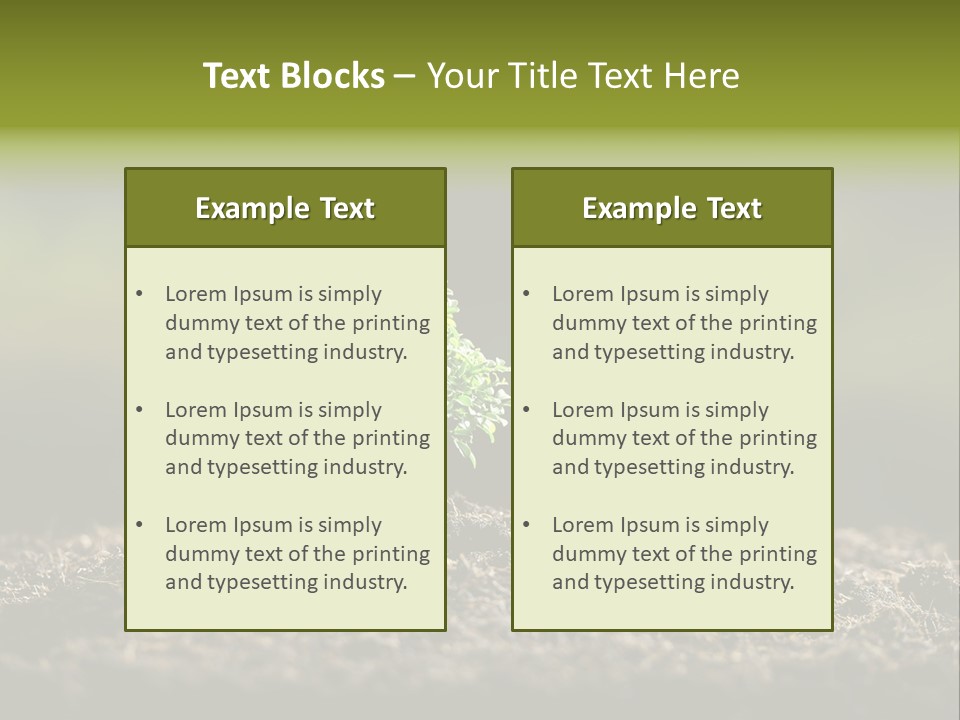 Text Blocks – Your Title Text Here

Example Text

• Lorem Ipsum is simply dummy text of the printing and typesetting industry.

• Lorem Ipsum is simply dummy text of the printing and typesetting industry.

• Lorem Ipsum is simply dummy text of the printing and typesetting industry.

Example Text

• Lorem Ipsum is simply dummy text of the printing and typesetting industry.

• Lorem Ipsum is simply dummy text of the printing and typesetting industry.

• Lorem Ipsum is simply dummy text of the printing and typesetting industry.